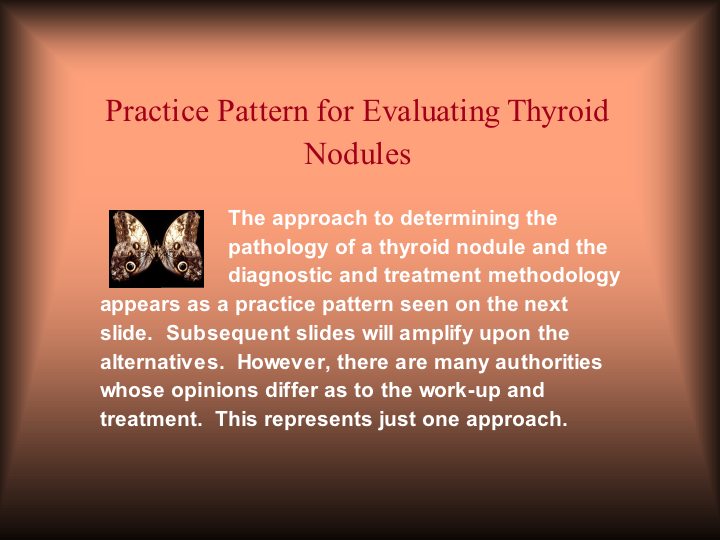 Practice Pattern for Evaluating Thyroid Nodules

The approach to determining the pathology of a thyroid nodule and the diagnostic and treatment methodology appears as a practice pattern seen on the next slide. Subsequent slides will amplify upon the alternatives. However, there are many authorities whose opinions differ as to the work-up and treatment. This represents just one approach.